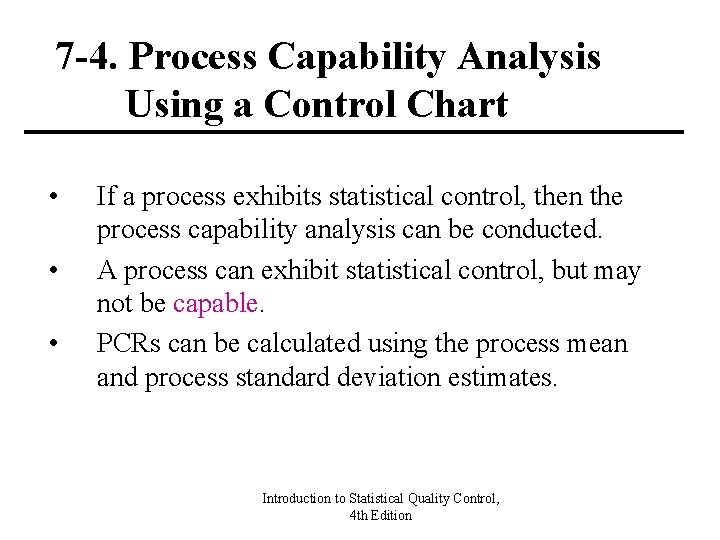 7-4. Process Capability Analysis Using a Control Chart

• If a process exhibits statistical control, then the process capability analysis can be conducted.

• A process can exhibit statistical control, but may not be capable.

• PCRs can be calculated using the process mean and process standard deviation estimates.

Introduction to Statistical Quality Control, 4th Edition